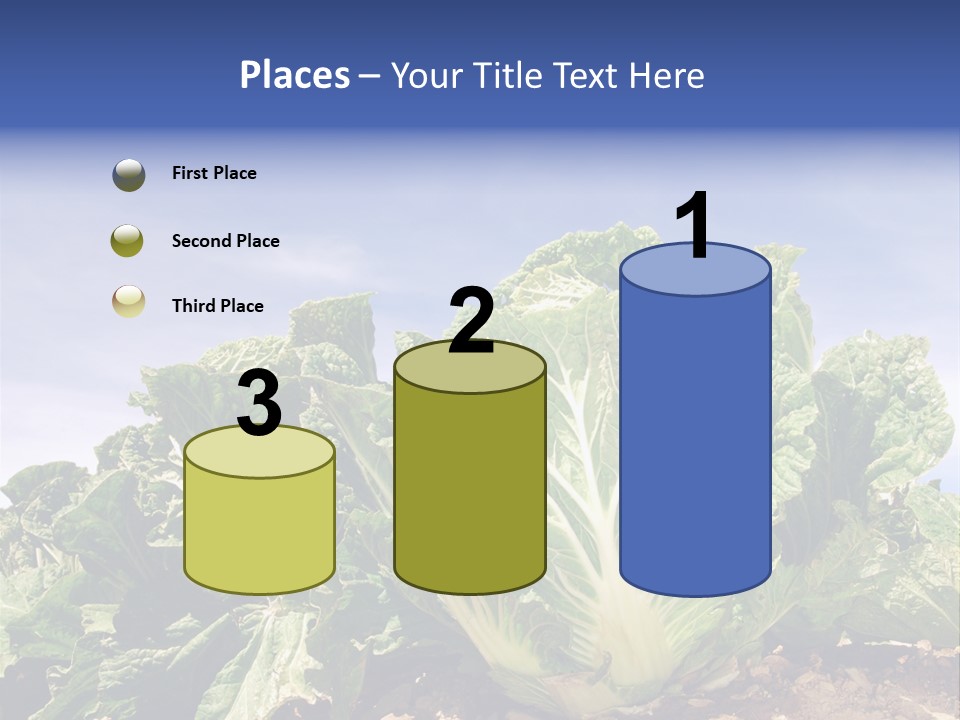 Places – Your Title Text Here

First Place

Second Place

Third Place

3

2

1